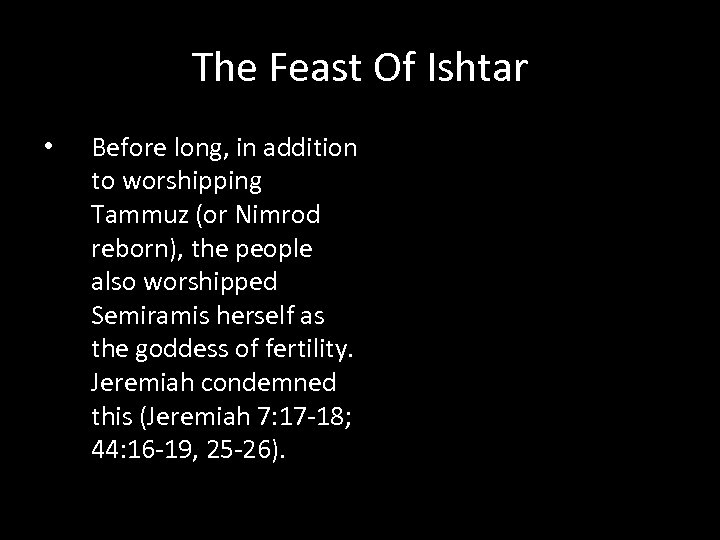 The Feast Of Ishtar

• Before long, in addition to worshipping Tammuz (or Nimrod reborn), the people also worshipped Semiramis herself as the goddess of fertility. Jeremiah condemned this (Jeremiah 7:17-18; 44:16-19, 25-26).